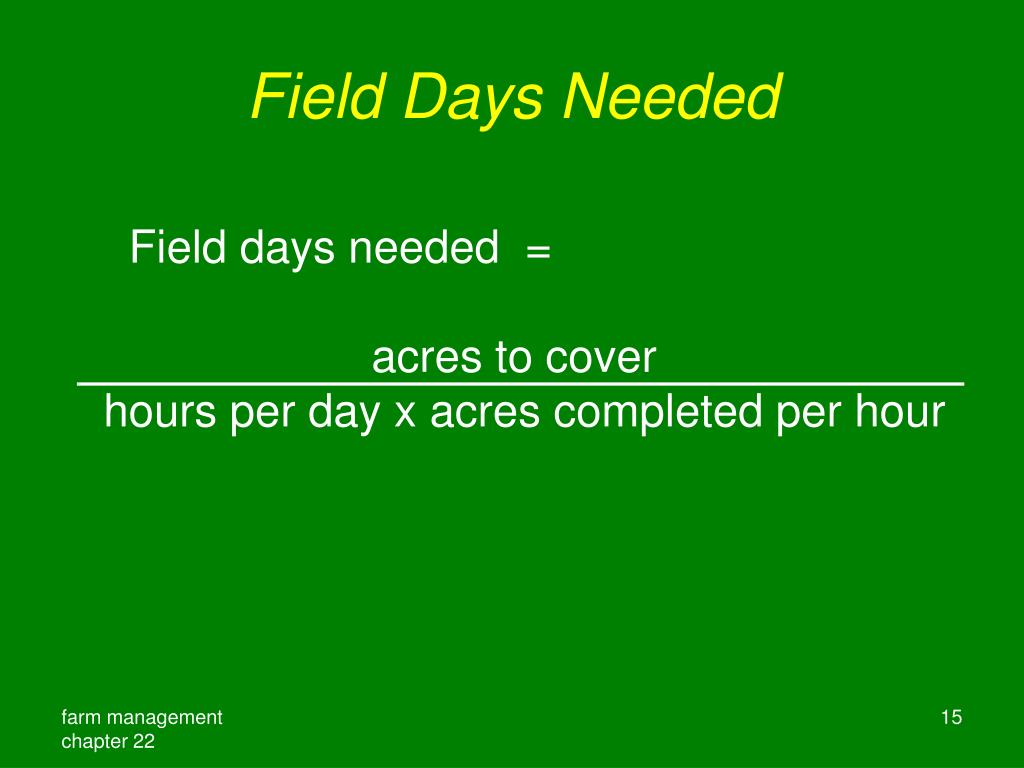 Field Days Needed

Field days needed =

$\frac{\text{acres to cover}}{\text{hours per day x acres completed per hour}}$

farm management
chapter 22

15